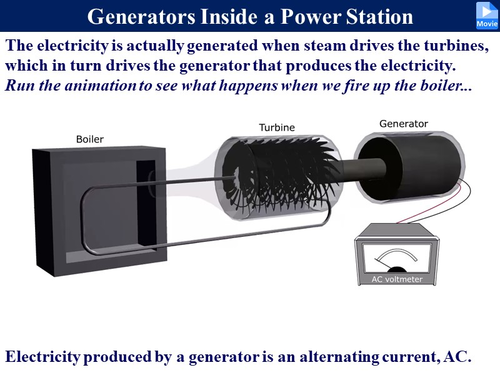 Generators Inside a Power Station

Movie

The electricity is actually generated when steam drives the turbines, which in turn drives the generator that produces the electricity.
Run the animation to see what happens when we fire up the boiler...

Boiler

Turbine

Generator

AC voltmeter

Electricity produced by a generator is an alternating current, AC.